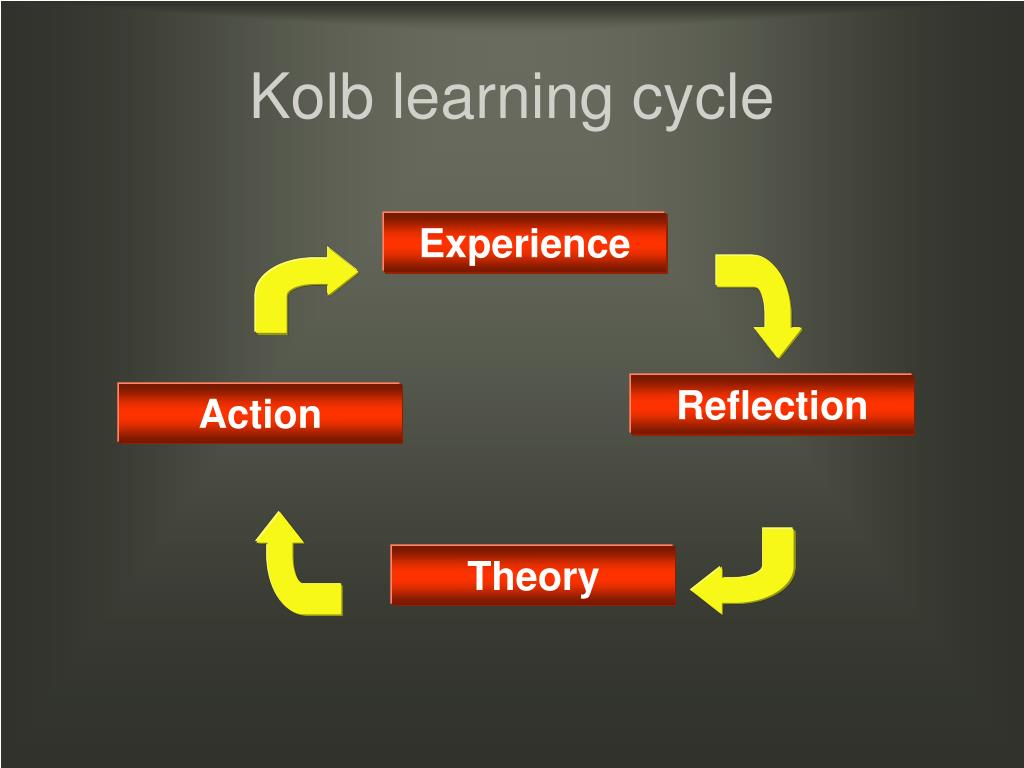 Kolb learning cycle

Experience

Reflection

Theory

Action